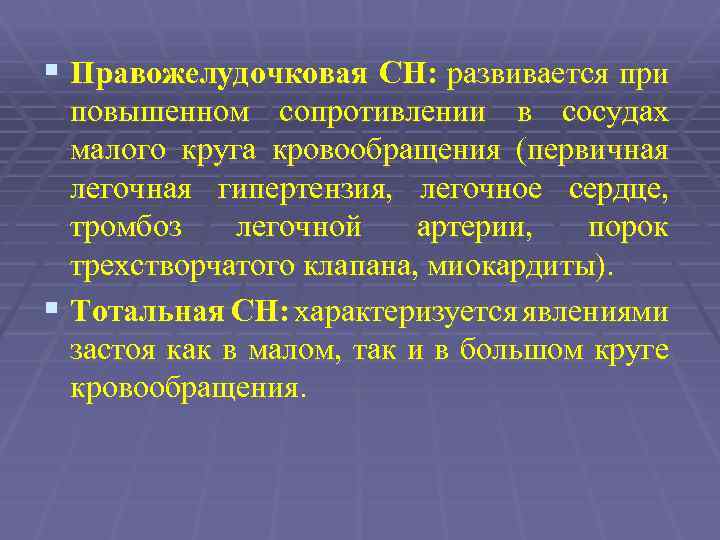 Правожелудочковая СН: развивается при повышенном сопротивлении в сосудах малого круга кровообращения (первичная легочная гипертензия, легочное сердце, тромбоз легочной артерии, порок трехстворчатого клапана, миокардиты).

Тотальная СН: характеризуется явлениями застоя как в малом, так и в большом круге кровообращения.